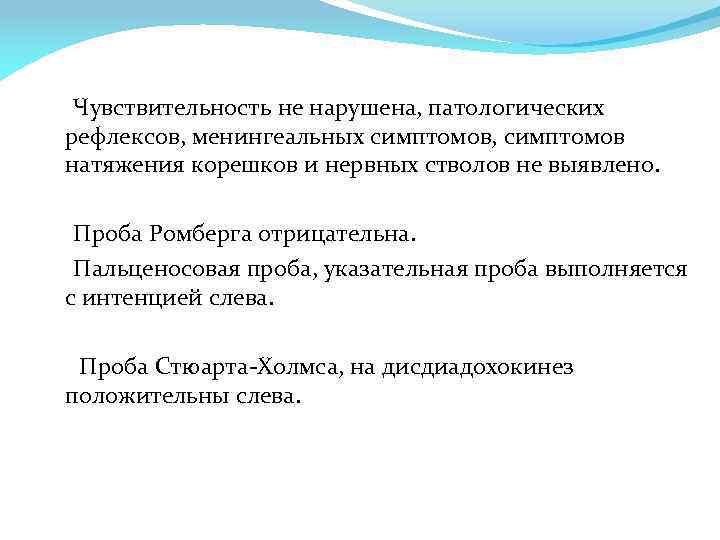 Чувствительность не нарушена, патологических рефлексов, менингеальных симптомов, симптомов натяжения корешков и нервных стволов не выявлено.

Проба Ромберга отрицательна.

Пальценосовая проба, указательная проба выполняется с интенцией слева.

Проба Стюарта-Холмса, на дисдиадохокинез положительны слева.